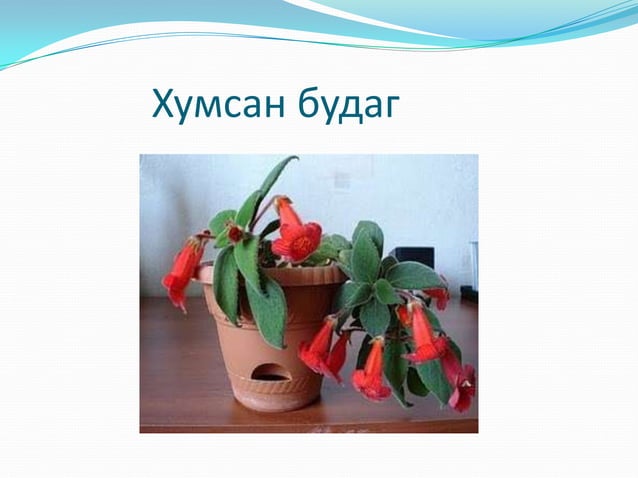 Хумсан будаг